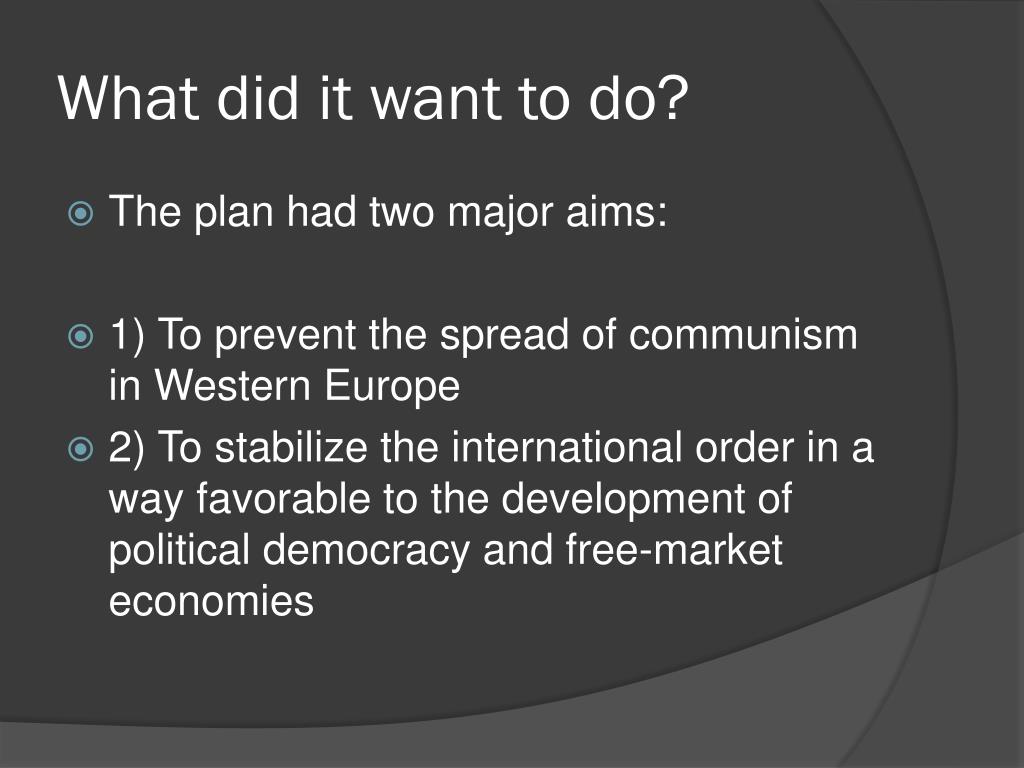 What did it want to do?

The plan had two major aims:

1) To prevent the spread of communism in Western Europe

2) To stabilize the international order in a way favorable to the development of political democracy and free-market economies